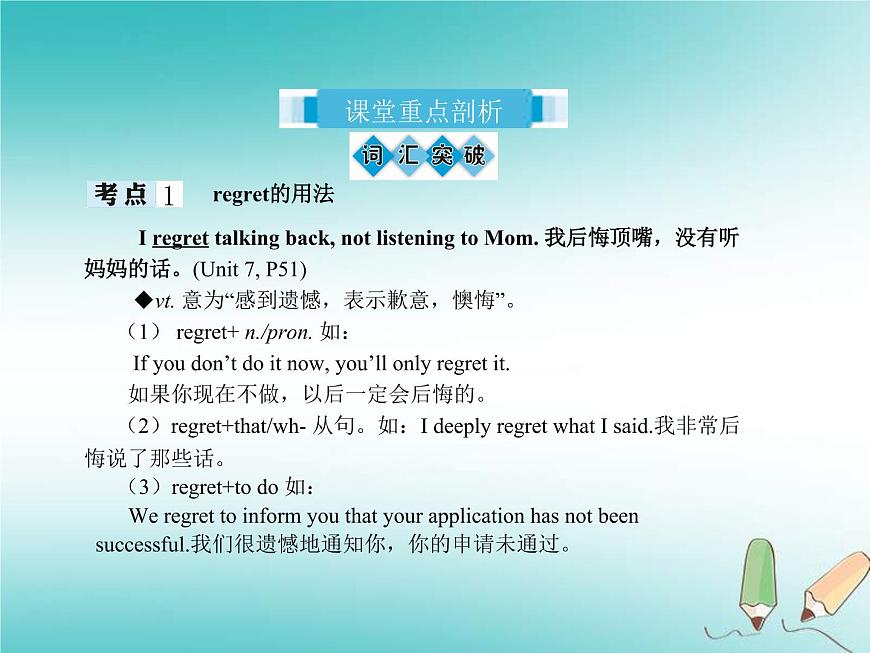 课堂重点剖析

词汇突破

考点 1 regret的用法

I regret talking back, not listening to Mom. 我后悔顶嘴，没有听妈妈的话。(Unit 7, P51)

◆vt. 意为“感到遗憾，表示歉意，懊悔”。

（1） regret+ n./pron. 如：

If you don’t do it now, you’ll only regret it.

如果你现在不做，以后一定会后悔的。

（2）regret+that/wh- 从句。如：I deeply regret what I said.我非常后悔说了那些话。

（3）regret+to do 如：

We regret to inform you that your application has not been successful.我们很遗憾地通知你，你的申请未通过。